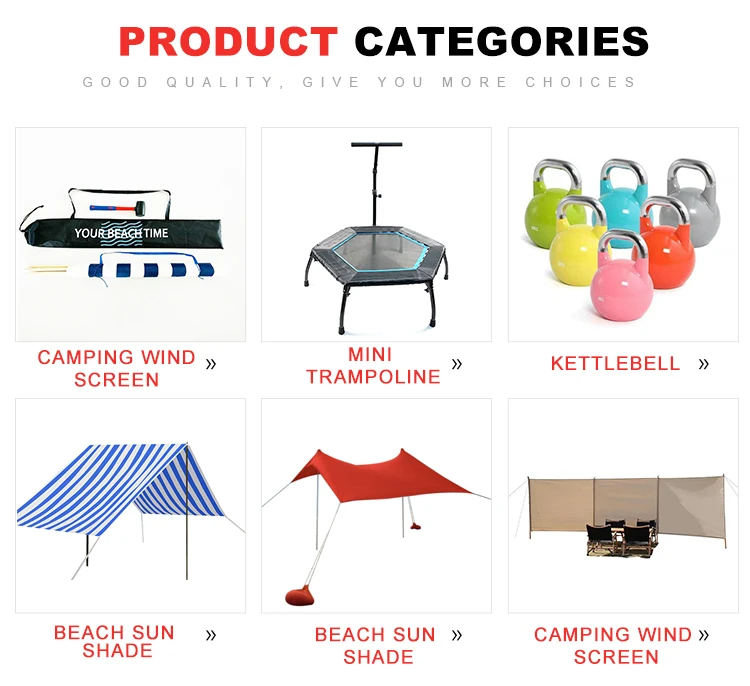 PRODUCT CATEGORIES

GOOD QUALITY, GIVE YOU MORE CHOICES

YOUR BEACH TIME

CAMPING WIND SCREEN »

MINI TRAMPOLINE »

KETTLEBELL »

BEACH SUN SHADE »

BEACH SUN SHADE »

CAMPING WIND SCREEN »